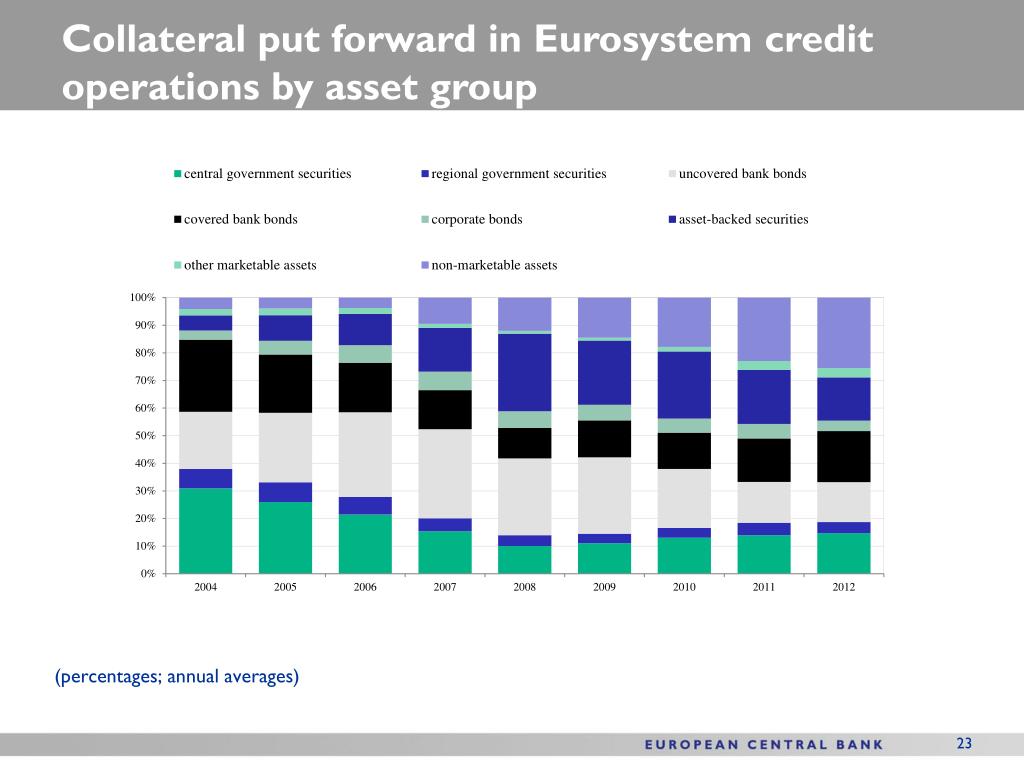 Collateral put forward in Eurosystem credit operations by asset group

central government securities
regional government securities
uncovered bank bonds
covered bank bonds
corporate bonds
asset-backed securities
other marketable assets
non-marketable assets

100%
90%
80%
70%
60%
50%
40%
30%
20%
10%
0%

2004
2005
2006
2007
2008
2009
2010
2011
2012

(percentages; annual averages)

EUROPEAN CENTRAL BANK
23